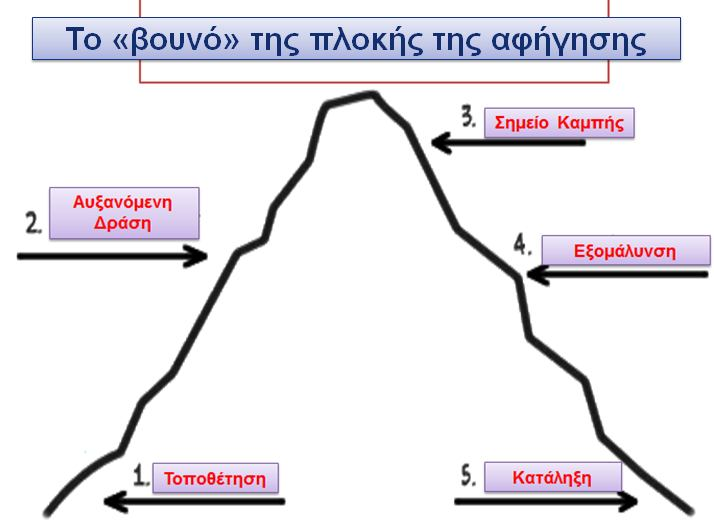 Το «βουνό» της πλοκής της αφήγησης

3. Σημείο Καμπής

2. Αυξανόμενη Δράση

4. Εξομάλυνση

1. Τοποθέτηση

5. Κατάληξη